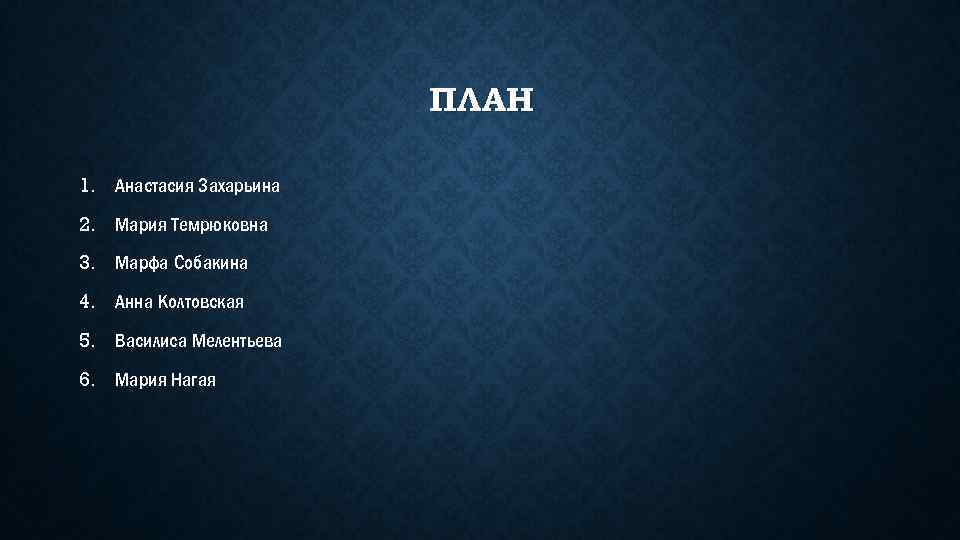 ПЛАН

1. Анастасия Захарьина
2. Мария Темрюковна
3. Марфа Собакина
4. Анна Колтовская
5. Василиса Мелентьева
6. Мария Нагая